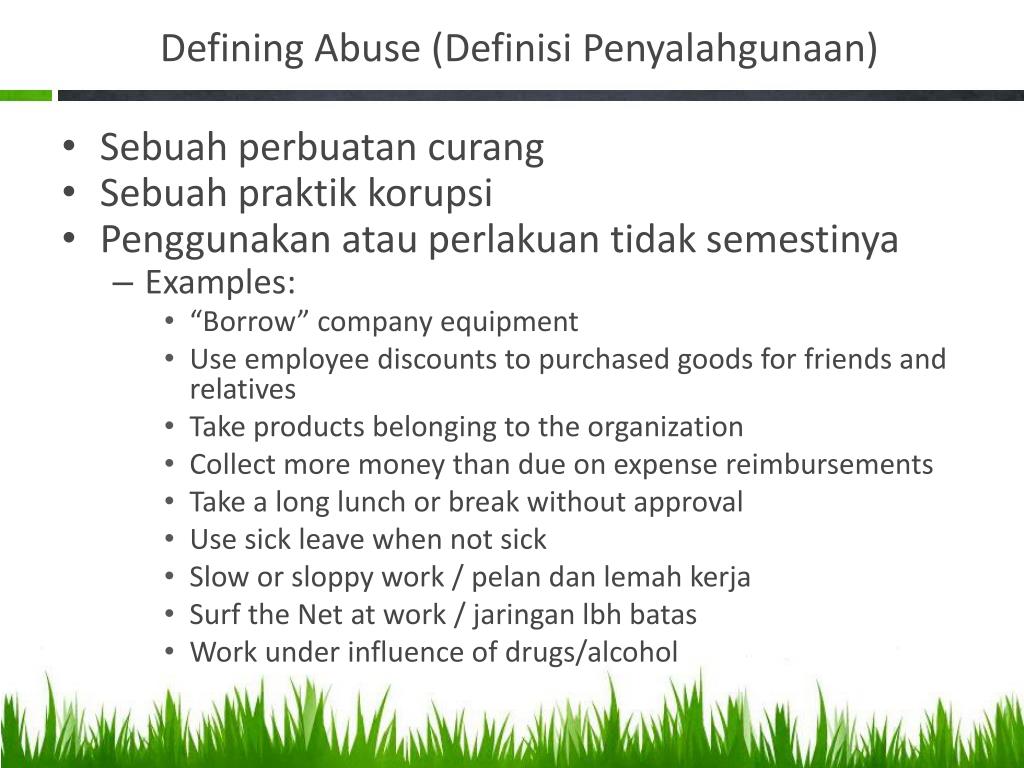 Defining Abuse (Definisi Penyalahgunaan)

• Sebuah perbuatan curang
• Sebuah praktik korupsi
• Penggunakan atau perlakuan tidak semestinya
– Examples:
• “Borrow” company equipment
• Use employee discounts to purchased goods for friends and relatives
• Take products belonging to the organization
• Collect more money than due on expense reimbursements
• Take a long lunch or break without approval
• Use sick leave when not sick
• Slow or sloppy work / pelan dan lemah kerja
• Surf the Net at work / jaringan lbh batas
• Work under influence of drugs/alcohol